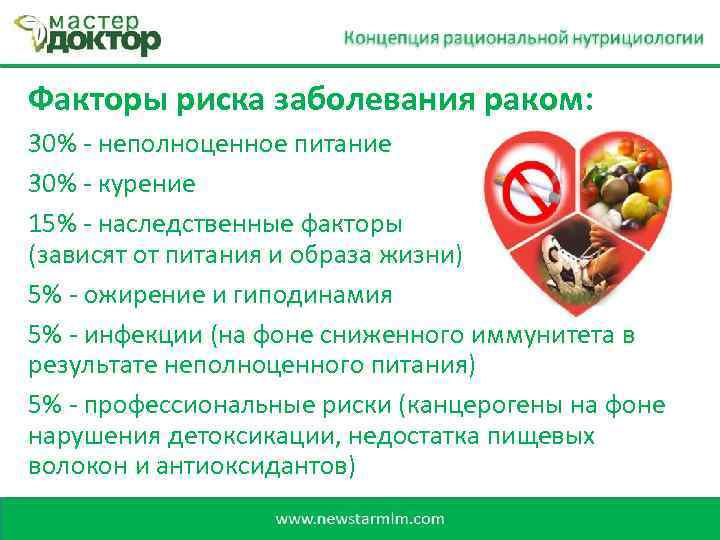 мастер
доктор

Концепция рациональной нутрициологии

Факторы риска заболевания раком:

30% - неполноценное питание

30% - курение

15% - наследственные факторы (зависят от питания и образа жизни)

5% - ожирение и гиподинамия

5% - инфекции (на фоне сниженного иммунитета в результате неполноценного питания)

5% - профессиональные риски (канцерогены на фоне нарушения детоксикации, недостатка пищевых волокон и антиоксидантов)

www.newstarmlm.com